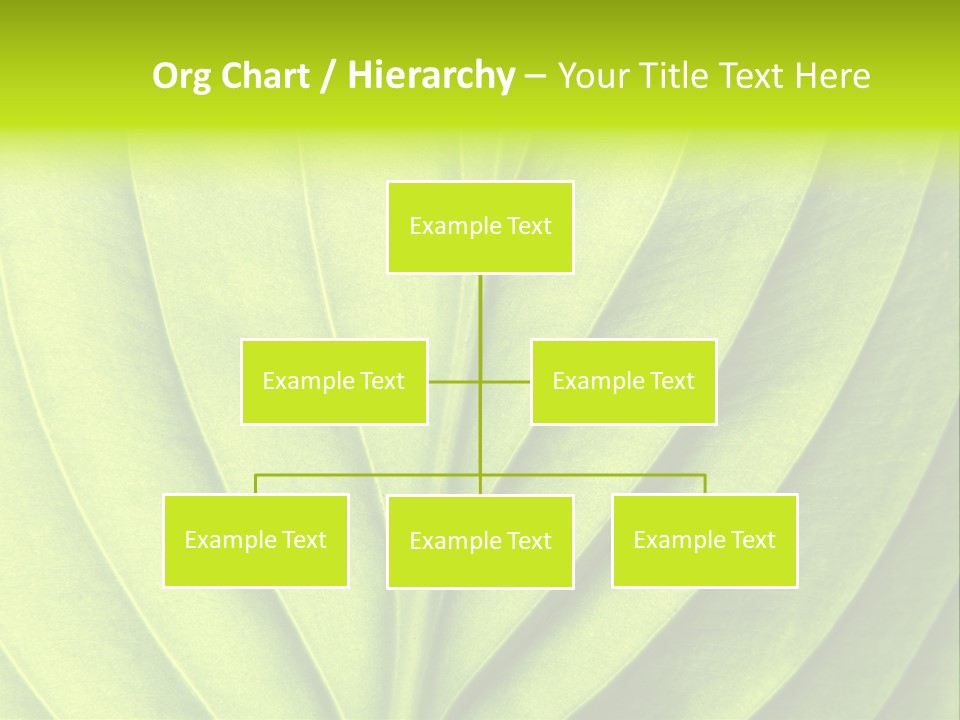 Org Chart / Hierarchy – Your Title Text Here

Example Text

Example Text

Example Text

Example Text

Example Text

Example Text